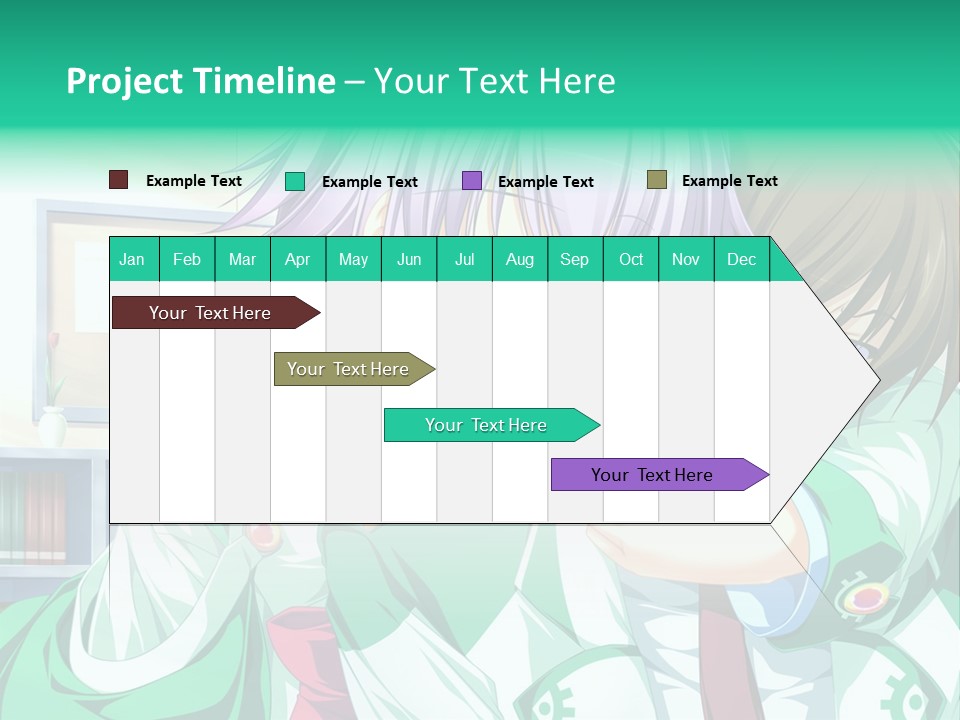 Project Timeline – Your Text Here

Example Text Example Text Example Text Example Text

| Jan | Feb | Mar | Apr | May | Jun | Jul | Aug | Sep | Oct | Nov | Dec |
|---|---|---|---|---|---|---|---|---|---|---|---|

Your Text Here

Your Text Here

Your Text Here

Your Text Here